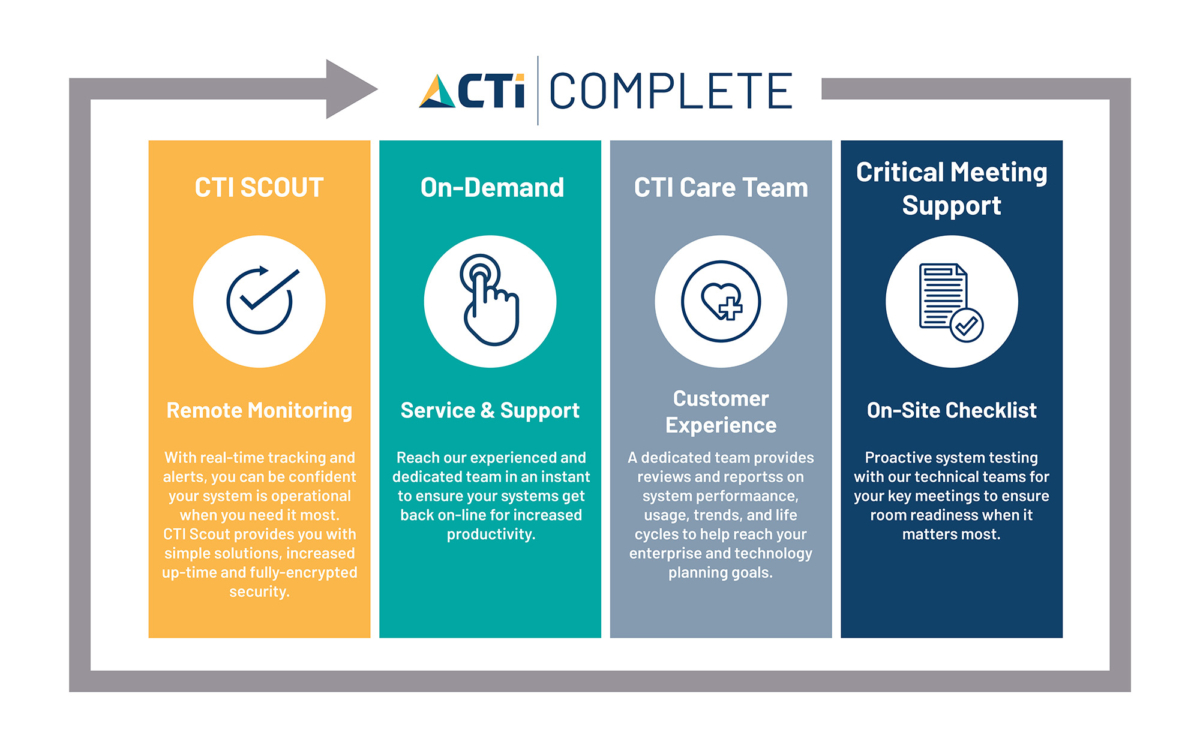 CTi | COMPLETE

CTI SCOUT

Remote Monitoring

With real-time tracking and alerts, you can be confident your system is operational when you need it most. CTI Scout provides you with simple solutions, increased up-time and fully-encrypted security.

On-Demand

Service & Support

Reach our experienced and dedicated team in an instant to ensure your systems get back on-line for increased productivity.

CTI Care Team

Customer Experience

A dedicated team provides reviews and reportss on system performaance, usage, trends, and life cycles to help reach your enterprise and technology planning goals.

Critical Meeting Support

On-Site Checklist

Proactive system testing with our technical teams for your key meetings to ensure room readiness when it matters most.